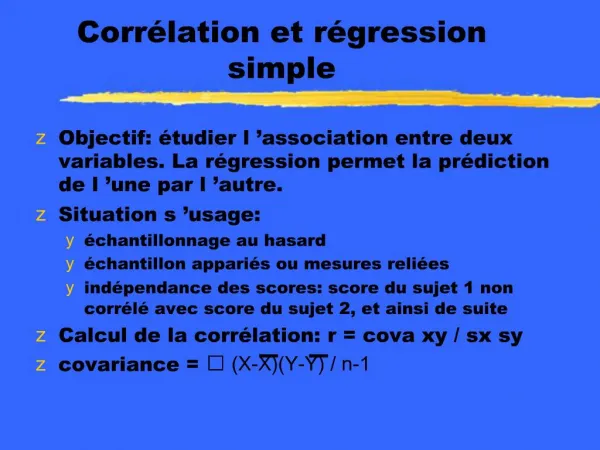 Corrélation et régression simple

z Objectif: étudier l ’association entre deux variables. La régression permet la prédiction de l ’une par l ’autre.

z Situation s ’usage:

y échantillonnage au hasard

y échantillon appariés ou mesures reliées

y indépendance des scores: score du sujet 1 non corrélé avec score du sujet 2, et ainsi de suite

z Calcul de la corrélation: r = cova xy / sx sy

z covariance = □ $(X-\overline{X})(Y-\overline{Y})$ / n-1